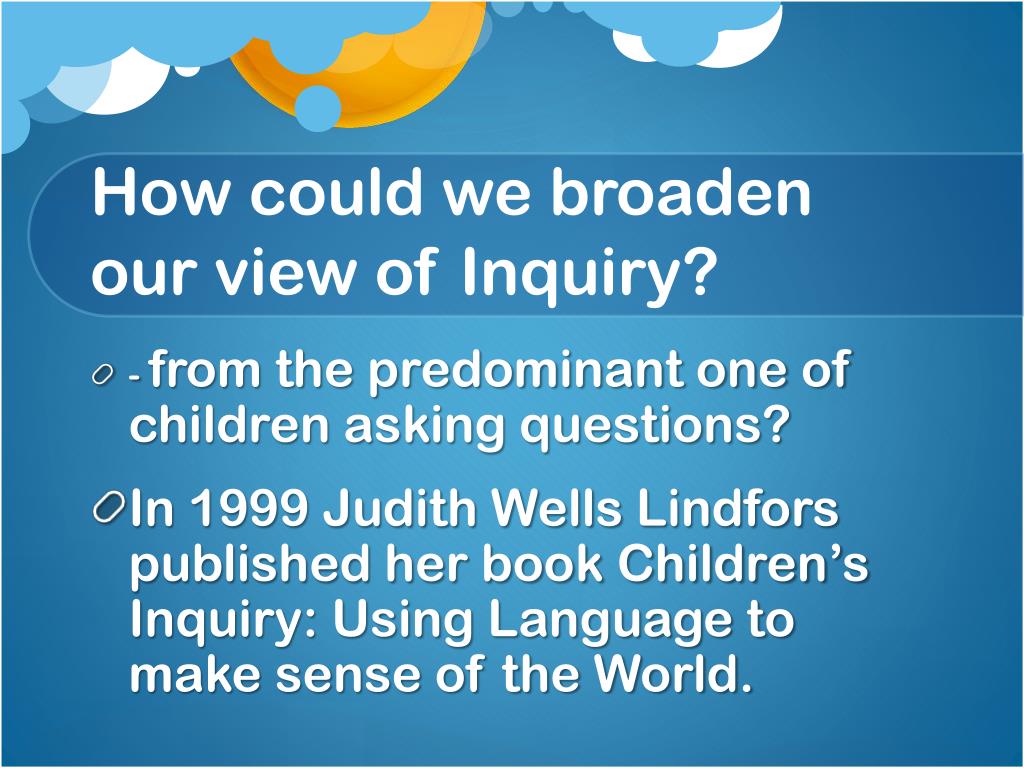 How could we broaden our view of Inquiry?

- from the predominant one of children asking questions?

In 1999 Judith Wells Lindfors published her book Children's Inquiry: Using Language to make sense of the World.